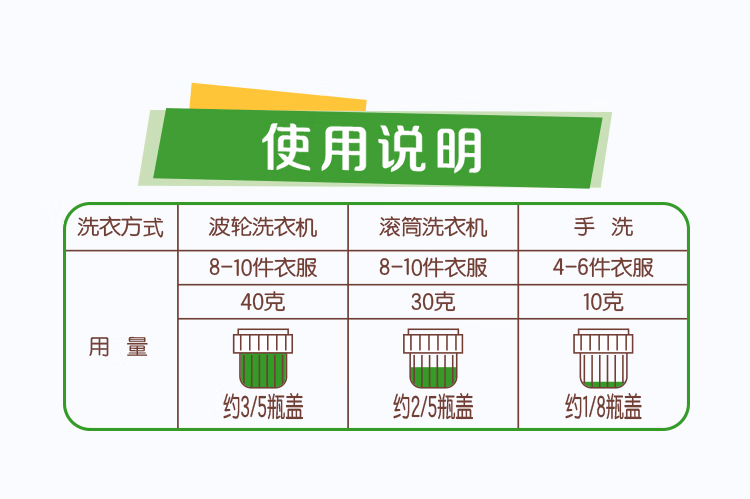 使用说明

| 洗衣方式 | 波轮洗衣机 | 滚筒洗衣机 | 手 洗 |
|---|---|---|---|
| 用 量 | 8-10件衣服 | 8-10件衣服 | 4-6件衣服 |
| | 40克 | 30克 | 10克 |
| | 约3/5瓶盖 | 约2/5瓶盖 | 约1/8瓶盖 |